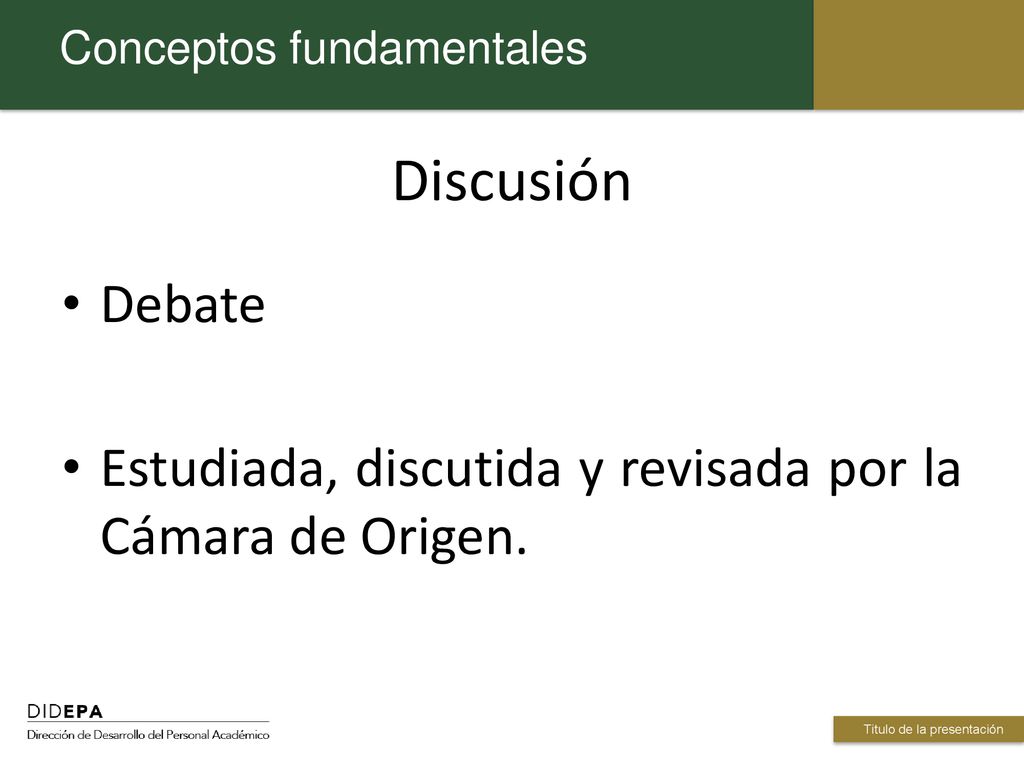 Conceptos fundamentales

Discusión

• Debate

• Estudiada, discutida y revisada por la Cámara de Origen.

DIDEPA
Dirección de Desarrollo del Personal Académico

Título de la presentación